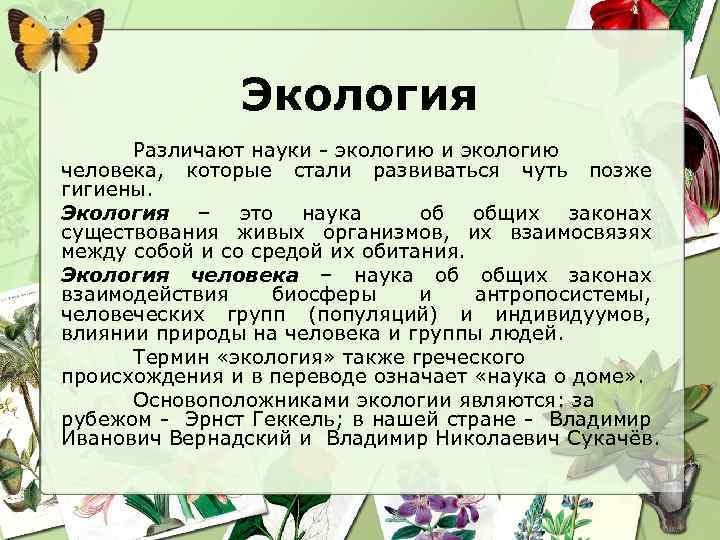 Экология

Различают науки - экологию и экологию человека, которые стали развиваться чуть позже гигиены.

Экология – это наука об общих законах существования живых организмов, их взаимосвязях между собой и со средой их обитания.

Экология человека – наука об общих законах взаимодействия биосферы и антропосистемы, человеческих групп (популяций) и индивидуумов, влиянии природы на человека и группы людей.

Термин «экология» также греческого происхождения и в переводе означает «наука о доме».

Основоположниками экологии являются: за рубежом - Эрнст Геккель; в нашей стране - Владимир Иванович Вернадский и Владимир Николаевич Сукачёв.